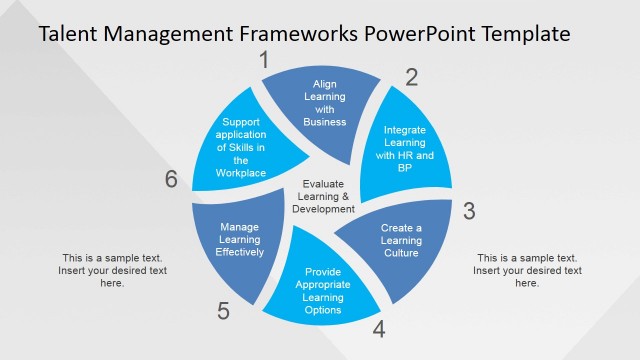 Talent Management Frameworks PowerPoint Template

1

Align Learning with Business

2

Integrate Learning with HR and BP

3

Create a Learning Culture

4

Provide Appropriate Learning Options

5

Manage Learning Effectively

6

Support application of Skills in the Workplace

Evaluate Learning & Development

This is a sample text. Insert your desired text here.

This is a sample text. Insert your desired text here.